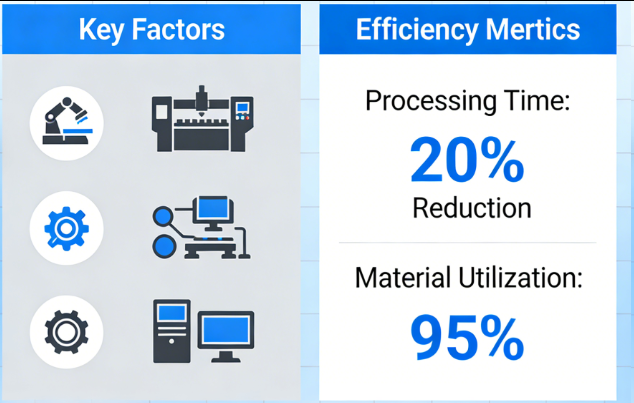 Key Factors

Efficiency Mertics

Processing Time:

20%

Reduction

Material Utilization:

95%